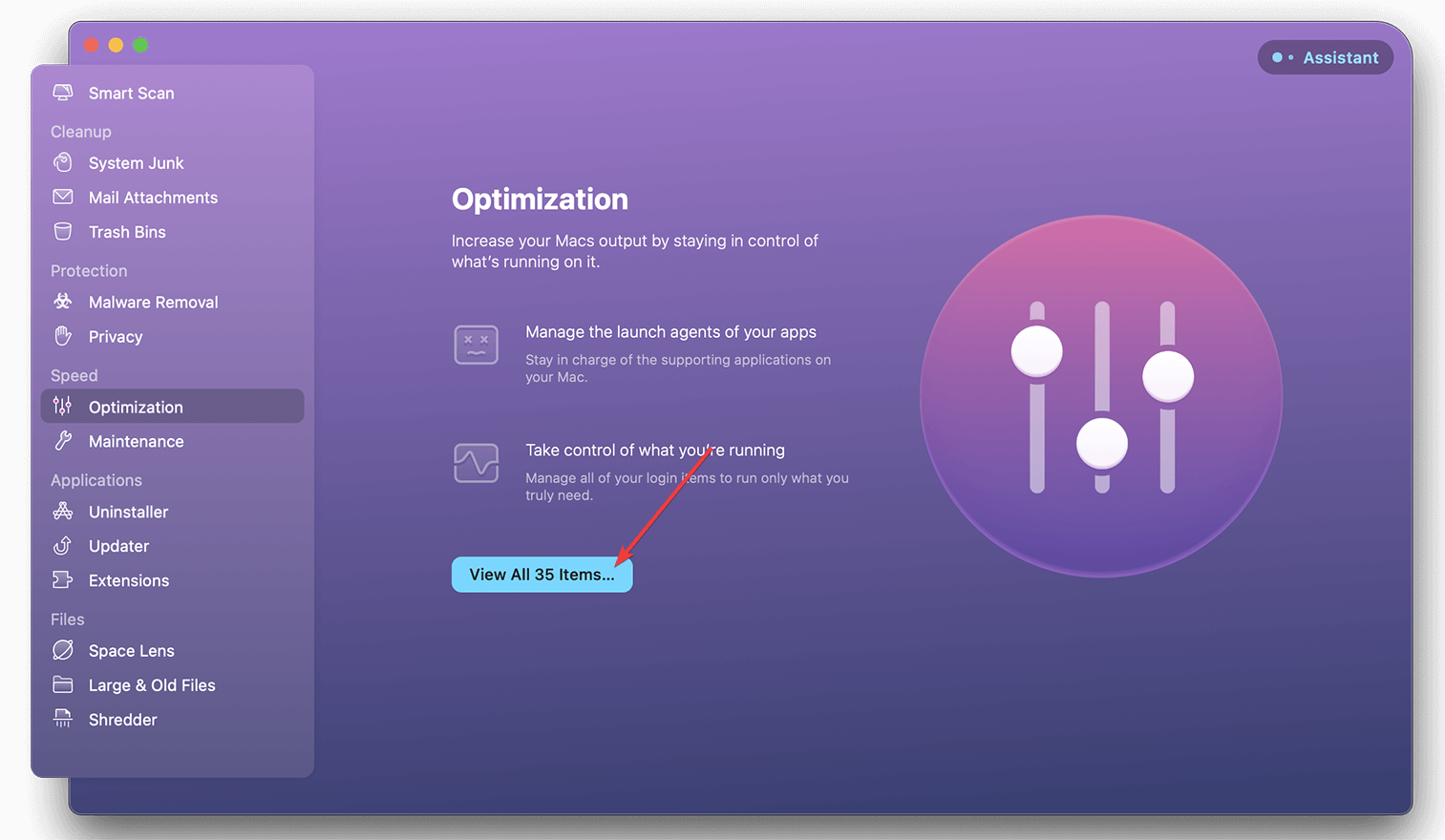 Assistant

Smart Scan

Cleanup

System Junk

Mail Attachments

Trash Bins

Protection

Malware Removal

Privacy

Speed

Optimization

Maintenance

Applications

Uninstaller

Updater

Extensions

Files

Space Lens

Large & Old Files

Shredder

Optimization

Increase your Macs output by staying in control of what's running on it.

Manage the launch agents of your apps

Stay in charge of the supporting applications on your Mac.

Take control of what you're running

Manage all of your login items to run only what you truly need.

View All 35 Items...